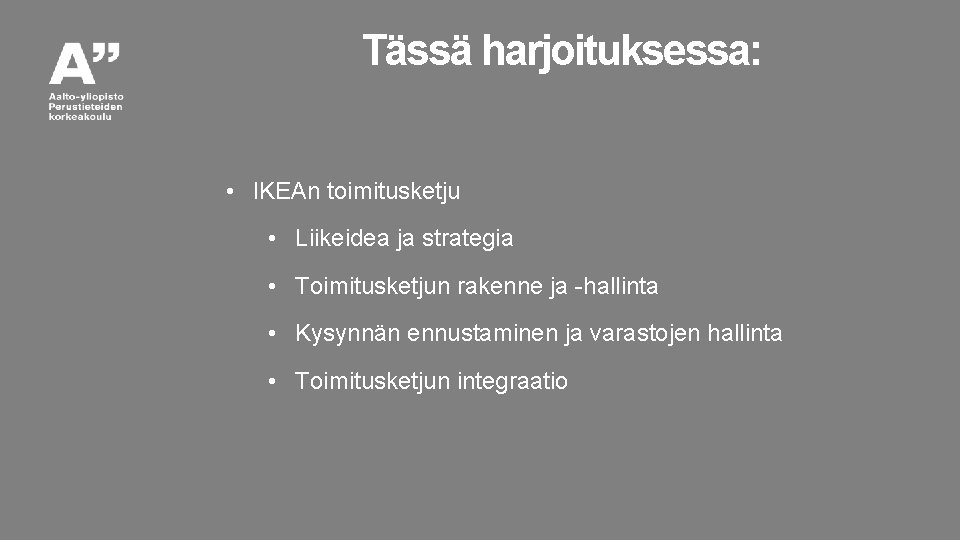 A”
Aalto-yliopisto
Perustieteiden
korkeakoulu

Tässä harjoituksessa:

• IKEAn toimitusketju
• Liikeidea ja strategia
• Toimitusketjun rakenne ja -hallinta
• Kysynnän ennustaminen ja varastojen hallinta
• Toimitusketjun integraatio